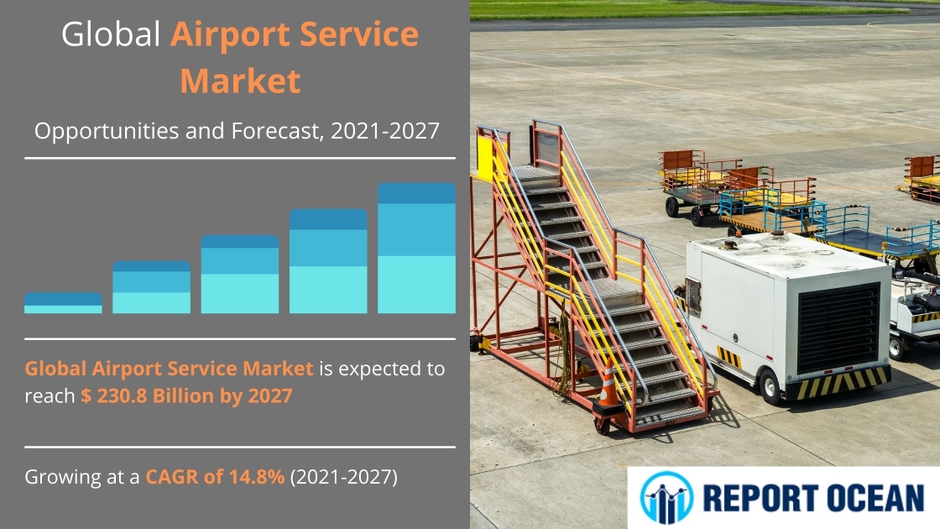 Global Airport Service Market

Opportunities and Forecast, 2021-2027

Global Airport Service Market is expected to reach $ 230.8 Billion by 2027

Growing at a CAGR of 14.8% (2021-2027)

REPORT OCEAN